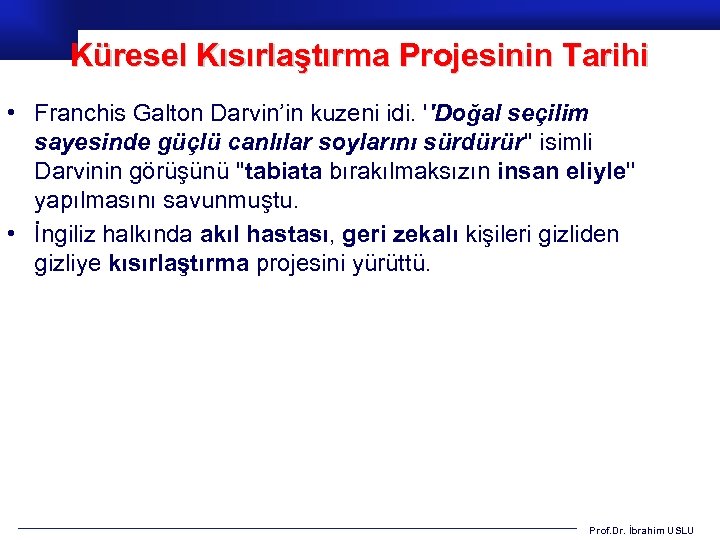 Küresel Kısırlaştırma Projesinin Tarihi

• Franchis Galton Darvin'in kuzeni idi. ''Doğal seçilim sayesinde güçlü canlılar soylarını sürdürür" isimli Darvinin görüşünü "tabiata bırakılmaksızın insan eliyle" yapılmasını savunmuştu.

• İngiliz halkında akıl hastası, geri zekalı kişileri gizliden gizliye kısırlaştırma projesini yürüttü.

Prof.Dr. İbrahim USLU